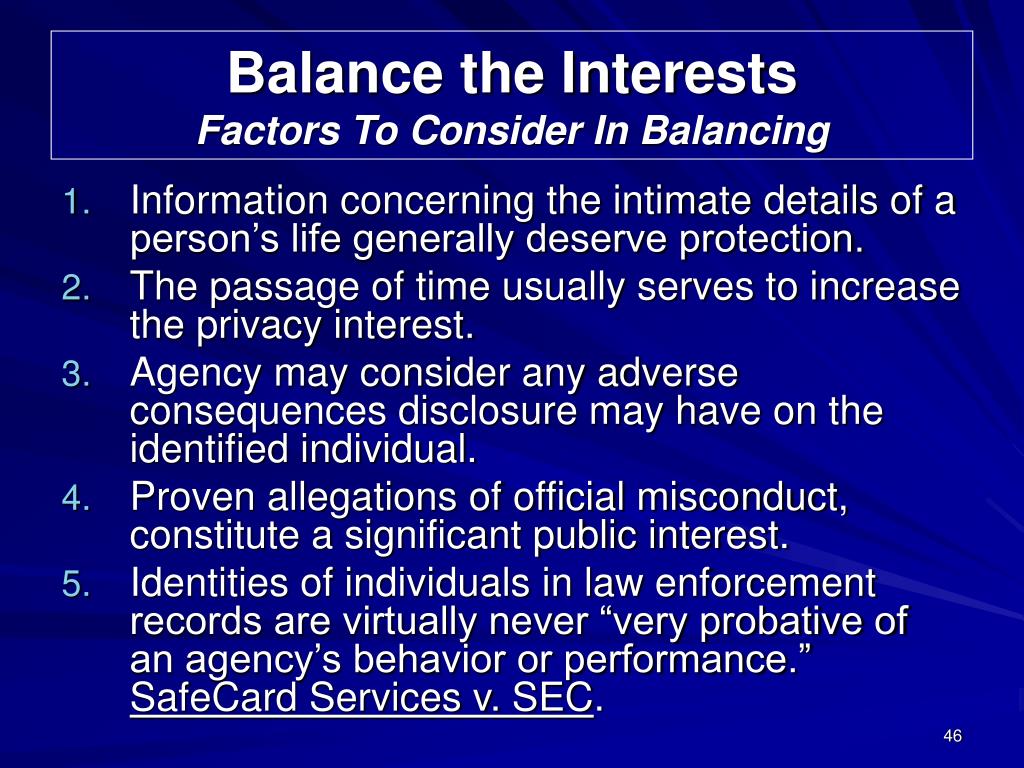 Balance the Interests
Factors To Consider In Balancing

1. Information concerning the intimate details of a person’s life generally deserve protection.
2. The passage of time usually serves to increase the privacy interest.
3. Agency may consider any adverse consequences disclosure may have on the identified individual.
4. Proven allegations of official misconduct, constitute a significant public interest.
5. Identities of individuals in law enforcement records are virtually never “very probative of an agency’s behavior or performance.” SafeCard Services v. SEC.

46